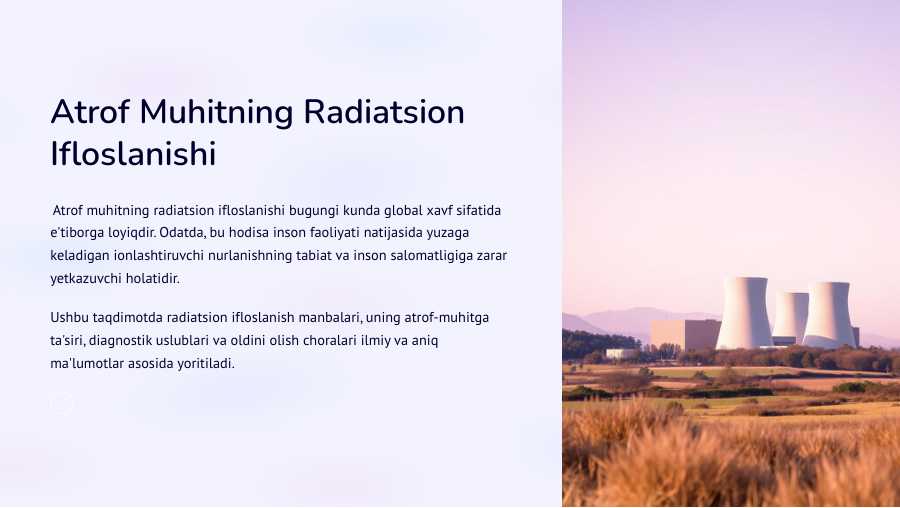 Atrof Muhitning Radiatsion Ifloslanishi

Atrof muhitning radiatsion ifloslanishi bugungi kunda global xavf sifatida e'tiborga loyiqdir. Odatda, bu hodisa inson faoliyati natijasida yuzaga keladigan ionlashtiruvchi nurlanishning tabiat va inson salomatligiga zarar yetkazuvchi holatidir.

Ushbu taqdimotda radiatsion ifloslanish manbalari, uning atrof-muhitga ta'siri, diagnostik uslublari va oldini olish choralari ilmiy va aniq ma'lumotlar asosida yoritiladi.